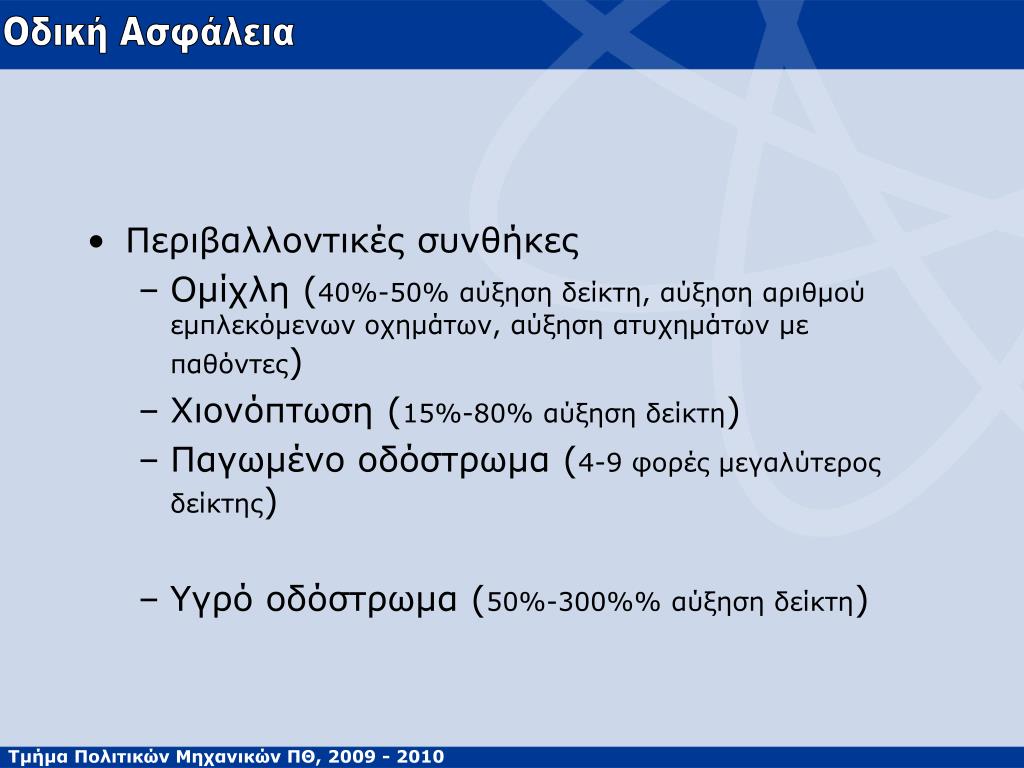 Οδική Ασφάλεια

• Περιβαλλοντικές συνθήκες
– Ομίχλη (40%-50% αύξηση δείκτη, αύξηση αριθμού εμπλεκόμενων οχημάτων, αύξηση ατυχημάτων με παθόντες)
– Χιονόπτωση (15%-80% αύξηση δείκτη)
– Παγωμένο οδόστρωμα (4-9 φορές μεγαλύτερος δείκτης)

– Υγρό οδόστρωμα (50%-300%% αύξηση δείκτη)

Τμήμα Πολιτικών Μηχανικών ΠΘ, 2009 - 2010